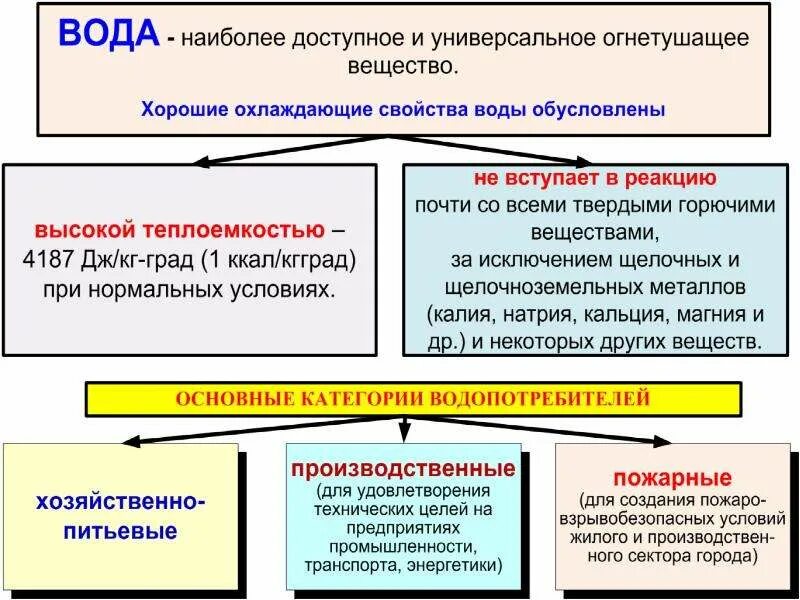 ВОДА - наиболее доступное и универсальное огнетушащее вещество.

Хорошие охлаждающие свойства воды обусловлены

высокой теплоемкостью – 4187 Дж/кг-град (1 ккал/кгград) при нормальных условиях.

не вступает в реакцию почти со всеми твердыми горючими веществами, за исключением щелочных и щелочноземельных металлов (калия, натрия, кальция, магния и др.) и некоторых других веществ.

ОСНОВНЫЕ КАТЕГОРИИ ВОДОПОТРЕБИТЕЛЕЙ

хозяйственно-питьевые

производственные (для удовлетворения технических целей на предприятиях промышленности, транспорта, энергетики)

пожарные (для создания пожаро-взрывобезопасных условий жилого и производственного сектора города)